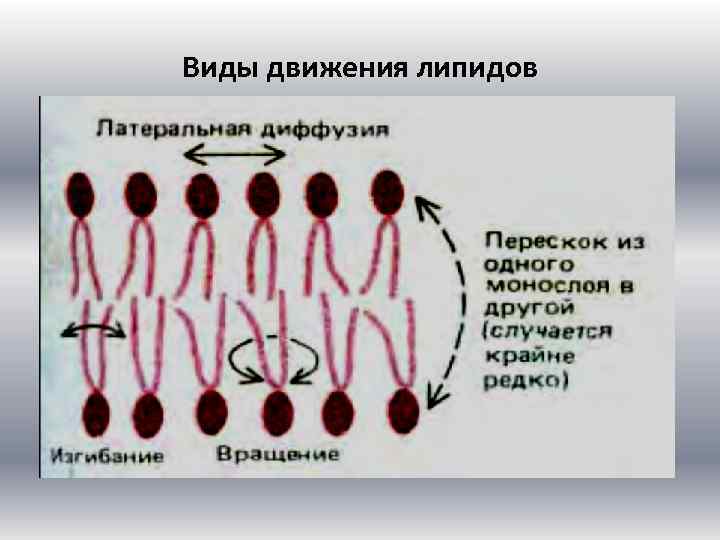 Виды движения липидов

Латеральная диффузия

Перескок из одного монослоя в другой (случается крайне редко)

Изгибание

Вращение